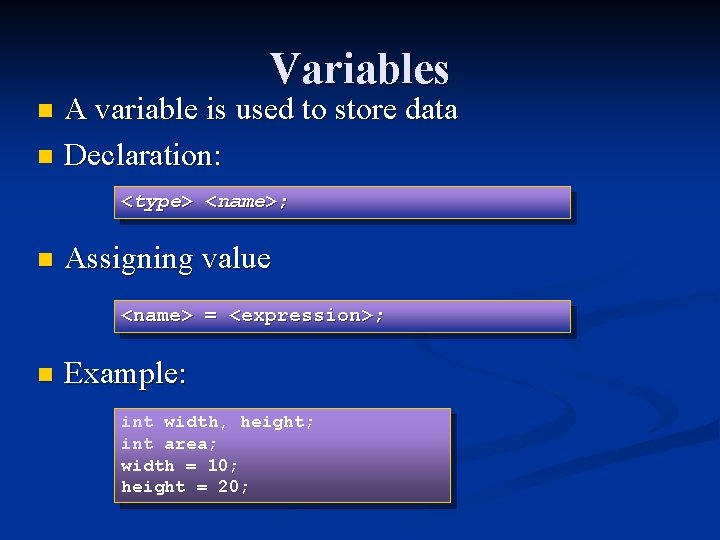 Variables

A variable is used to store data

Declaration:

<type> <name>;

Assigning value

<name> = <expression>;

Example:

int width, height;
int area;
width = 10;
height = 20;